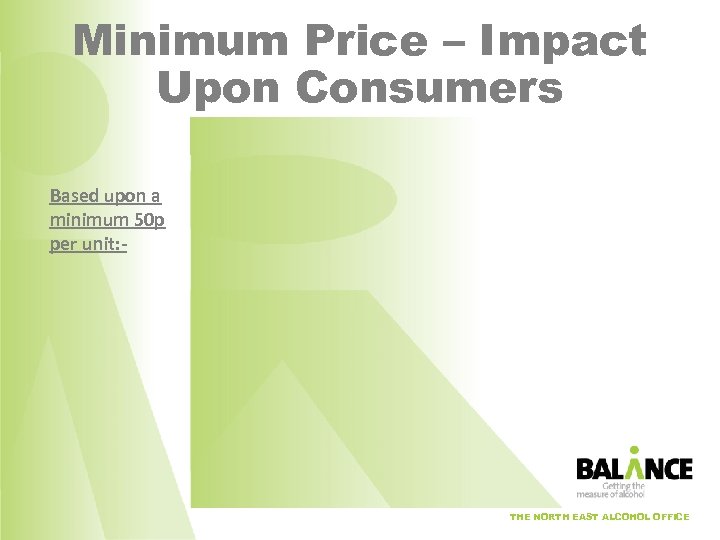 Minimum Price – Impact Upon Consumers

Based upon a minimum 50p per unit:-

BALANCE
Getting the measure of alcohol

THE NORTH EAST ALCOHOL OFFICE